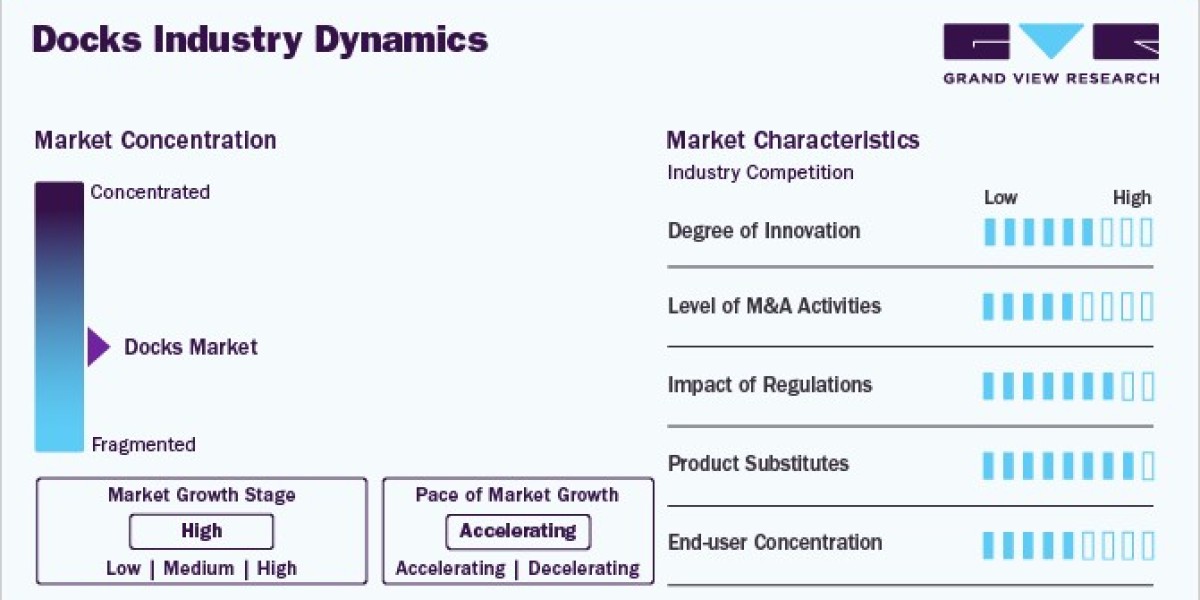 Docks Industry Dynamics

GRAND VIEW RESEARCH

Market Concentration

Concentrated

Docks Market

Fragmented

Market Growth Stage

High

Low | Medium | High

Pace of Market Growth

Accelerating

Accelerating | Decelerating

Market Characteristics

Industry Competition

Low High

Degree of Innovation

Level of M&A Activities

Impact of Regulations

Product Substitutes

End-user Concentration